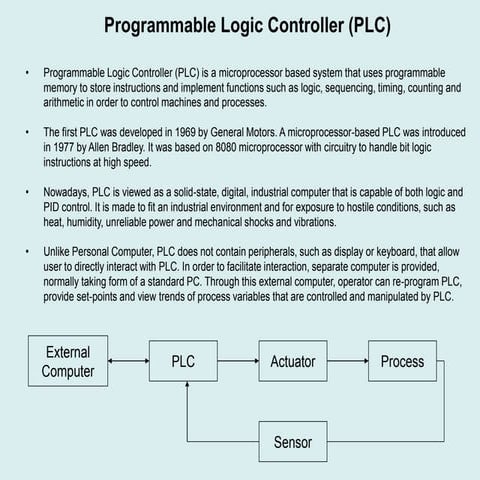 Programmable Logic Controller (PLC)

• Programmable Logic Controller (PLC) is a microprocessor based system that uses programmable memory to store instructions and implement functions such as logic, sequencing, timing, counting and arithmetic in order to control machines and processes.

• The first PLC was developed in 1969 by General Motors. A microprocessor-based PLC was introduced in 1977 by Allen Bradley. It was based on 8080 microprocessor with circuitry to handle bit logic instructions at high speed.

• Nowadays, PLC is viewed as a solid-state, digital, industrial computer that is capable of both logic and PID control. It is made to fit an industrial environment and for exposure to hostile conditions, such as heat, humidity, unreliable power and mechanical shocks and vibrations.

• Unlike Personal Computer, PLC does not contain peripherals, such as display or keyboard, that allow user to directly interact with PLC. In order to facilitate interaction, separate computer is provided, normally taking form of a standard PC. Through this external computer, operator can re-program PLC, provide set-points and view trends of process variables that are controlled and manipulated by PLC.

External Computer
PLC
Actuator
Process
Sensor